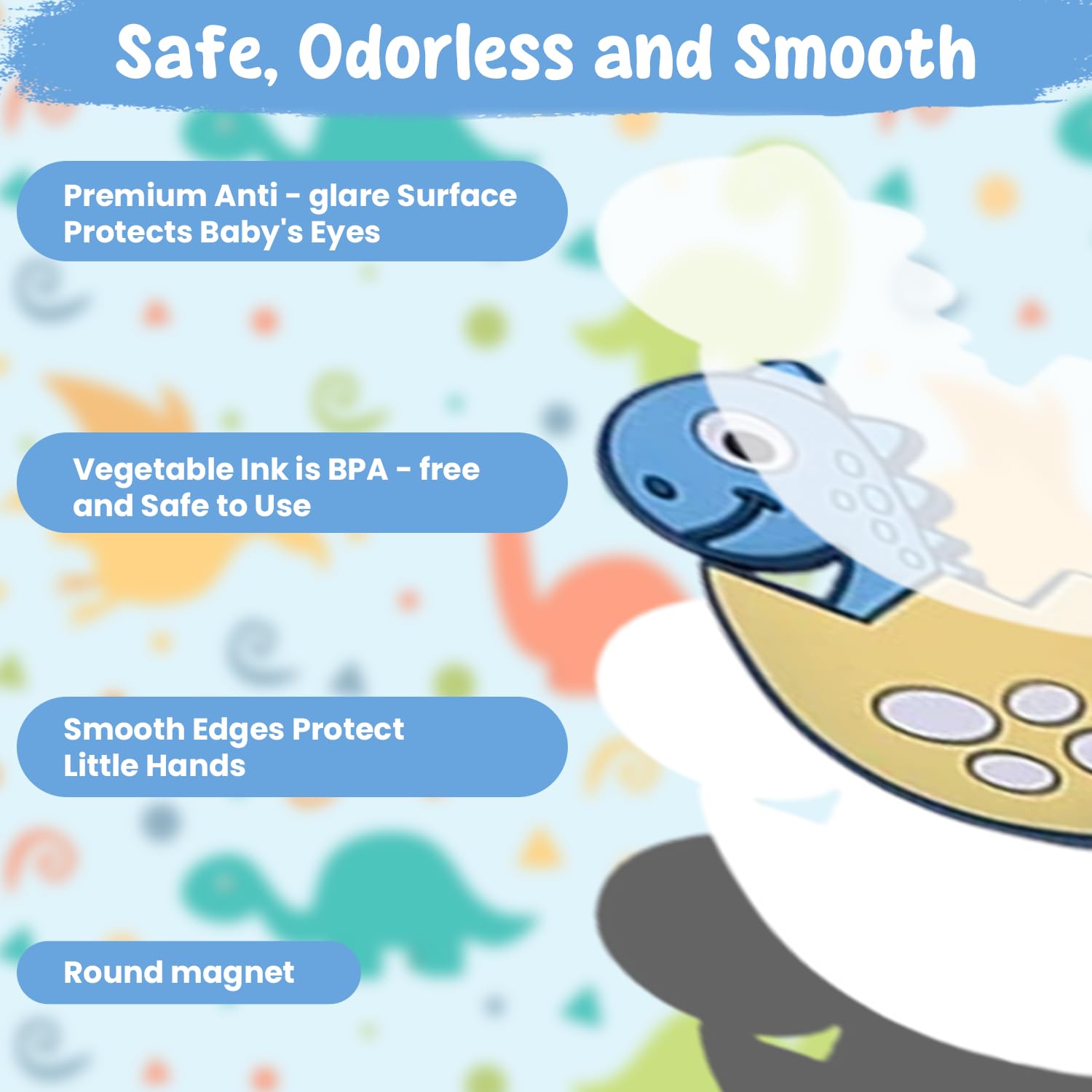 Safe, Odorless and Smooth

Premium Anti - glare Surface Protects Baby's Eyes

Vegetable Ink is BPA - free and Safe to Use

Smooth Edges Protect Little Hands

Round magnet